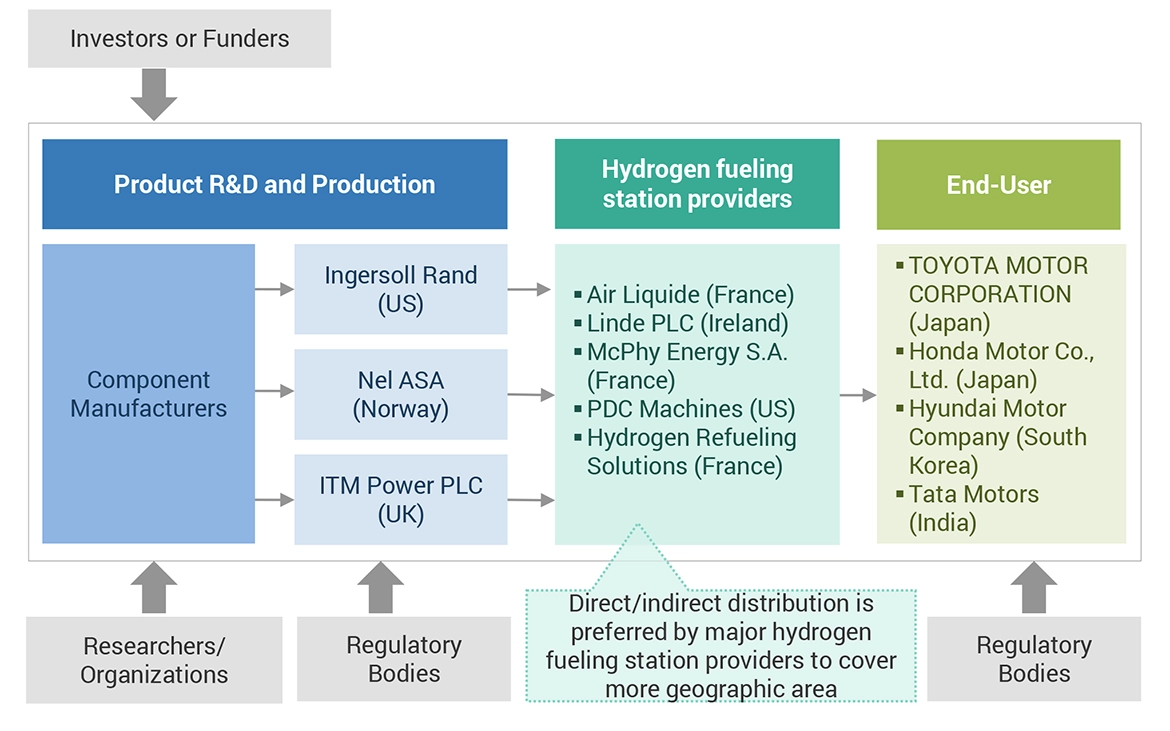 Investors or Funders

Product R&D and Production

Hydrogen fueling station providers

End-User

Component Manufacturers

Ingersoll Rand (US)

Nel ASA (Norway)

ITM Power PLC (UK)

▪ Air Liquide (France)
▪ Linde PLC (Ireland)
▪ McPhy Energy S.A. (France)
▪ PDC Machines (US)
▪ Hydrogen Refueling Solutions (France)

▪ TOYOTA MOTOR CORPORATION (Japan)
▪ Honda Motor Co., Ltd. (Japan)
▪ Hyundai Motor Company (South Korea)
▪ Tata Motors (India)

Researchers/ Organizations

Regulatory Bodies

Direct/indirect distribution is preferred by major hydrogen fueling station providers to cover more geographic area

Regulatory Bodies